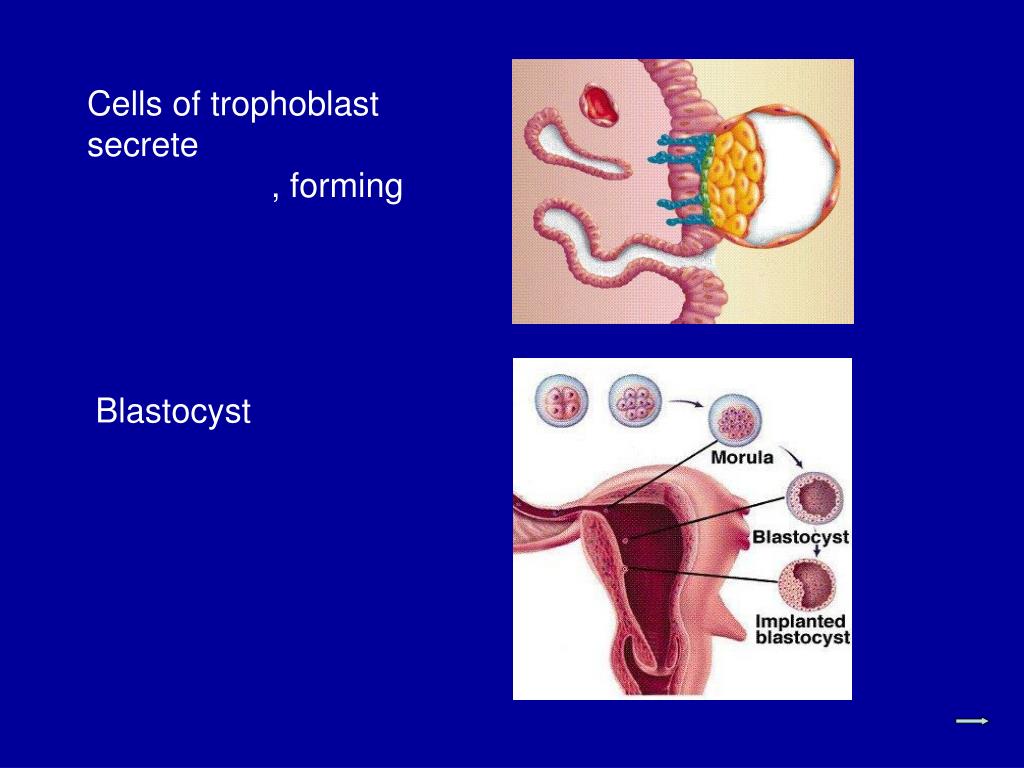 Cells of trophoblast secrete

, forming

Blastocyst

Morula

Blastocyst

Implanted blastocyst